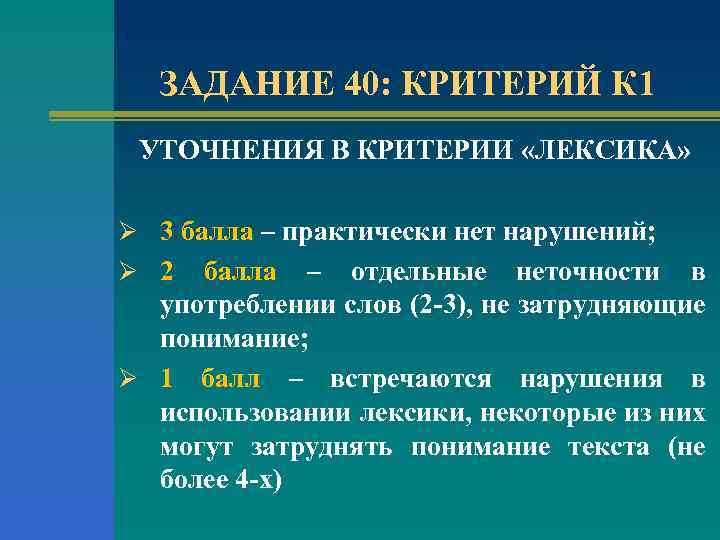 ЗАДАНИЕ 40: КРИТЕРИЙ К1

УТОЧНЕНИЯ В КРИТЕРИИ «ЛЕКСИКА»

➢ 3 балла – практически нет нарушений;

➢ 2 балла – отдельные неточности в употреблении слов (2-3), не затрудняющие понимание;

➢ 1 балл – встречаются нарушения в использовании лексики, некоторые из них могут затруднять понимание текста (не более 4-х)